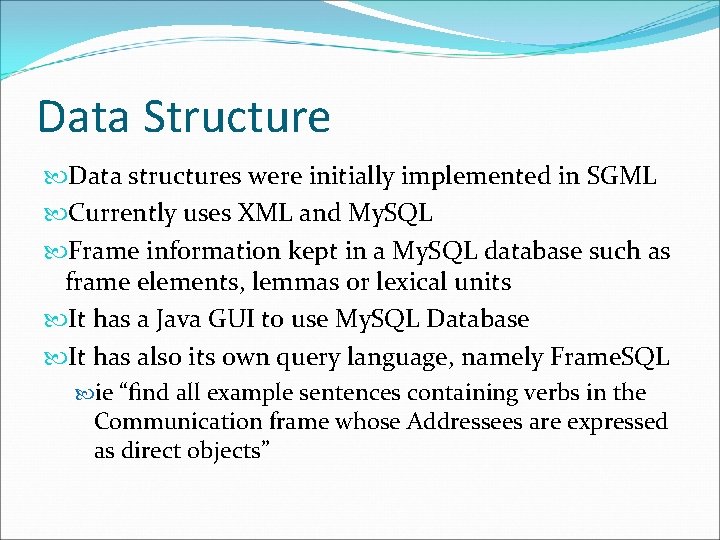 Data Structure

Data structures were initially implemented in SGML

Currently uses XML and MySQL

Frame information kept in a MySQL database such as frame elements, lemmas or lexical units

It has a Java GUI to use MySQL Database

It has also its own query language, namely FrameSQL

ie “find all example sentences containing verbs in the Communication frame whose Addressees are expressed as direct objects”